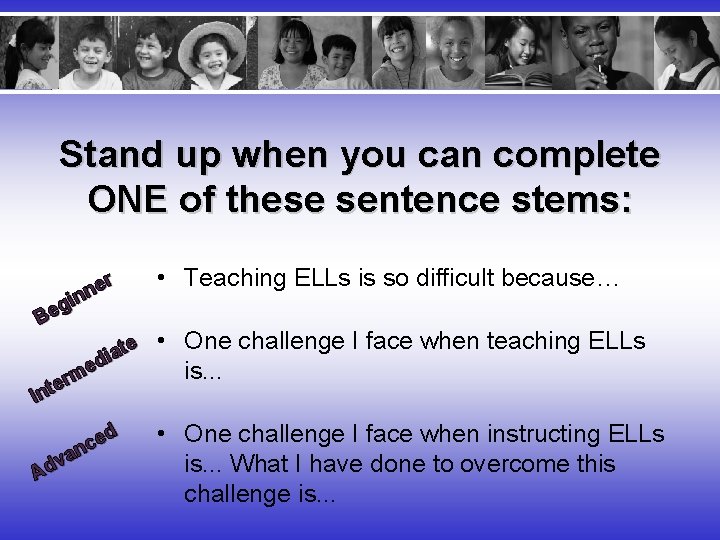 Stand up when you can complete ONE of these sentence stems:

Beginner

• Teaching ELLs is so difficult because…

Intermediate

• One challenge I face when teaching ELLs is...

Advanced

• One challenge I face when instructing ELLs is... What I have done to overcome this challenge is...